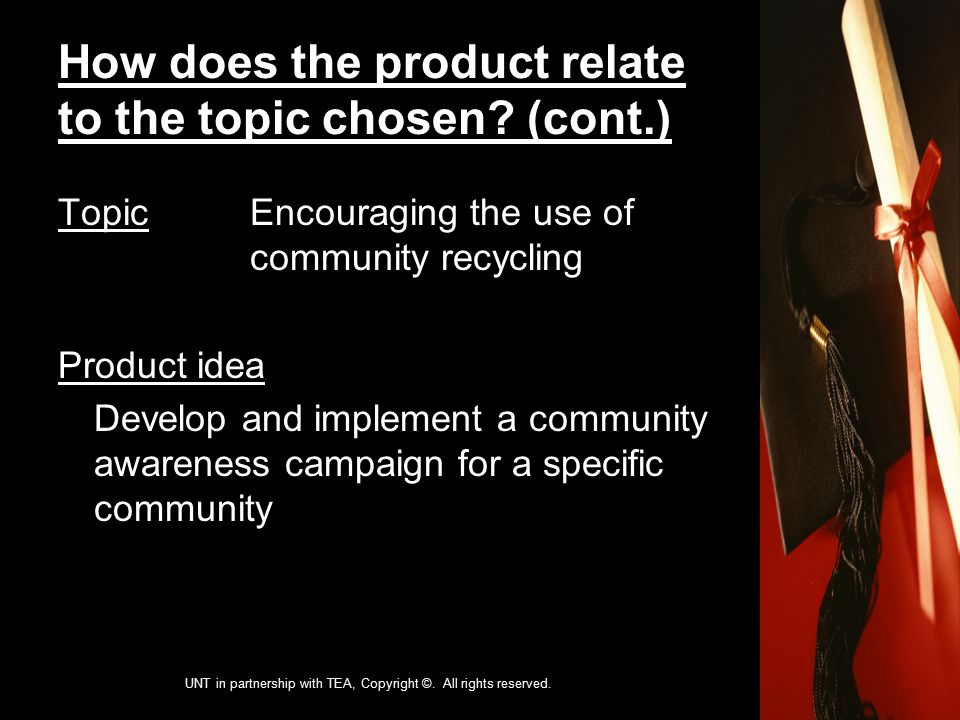 How does the product relate to the topic chosen? (cont.)

Topic Encouraging the use of community recycling

Product idea

Develop and implement a community awareness campaign for a specific community

UNT in partnership with TEA, Copyright ©. All rights reserved.